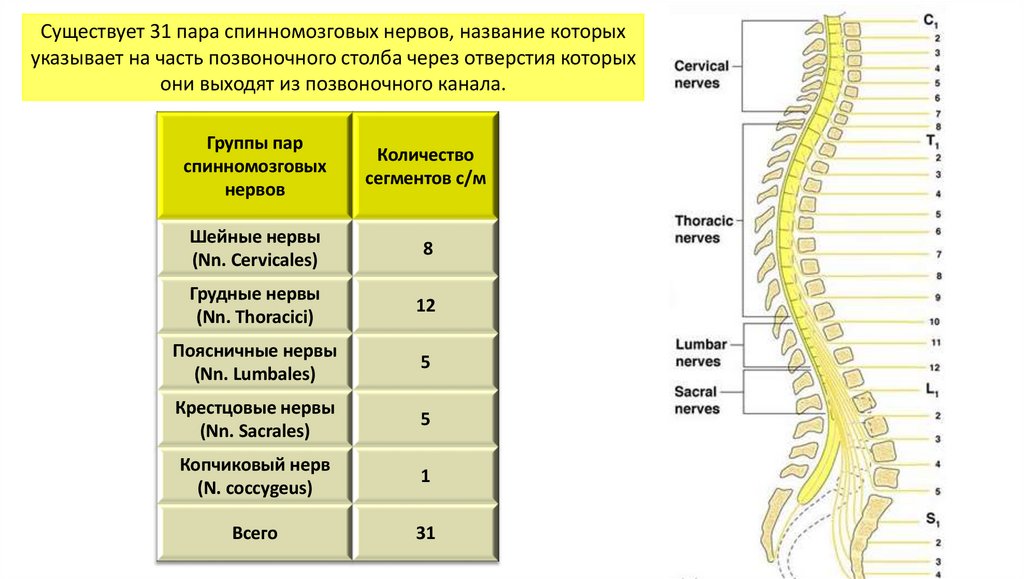 Существует 31 пара спинномозговых нервов, название которых указывает на часть позвоночного столба через отверстия которых они выходят из позвоночного канала.

| Группы пар спинномозговых нервов | Количество сегментов с/м |
|---|---|
| Шейные нервы (Nn. Cervicales) | 8 |
| Грудные нервы (Nn. Thoracici) | 12 |
| Поясничные нервы (Nn. Lumbales) | 5 |
| Крестцовые нервы (Nn. Sacrales) | 5 |
| Копчиковый нерв (N. coccygeus) | 1 |
| Всего | 31 |

Cervical nerves

Thoracic nerves

Lumbar nerves

Sacral nerves

$C_1$
2
3
4
5
6
7
8
$T_1$
2
3
4
5
6
7
8
9
10
11
12
$L_1$
2
3
4
5
$S_1$
2
3
4